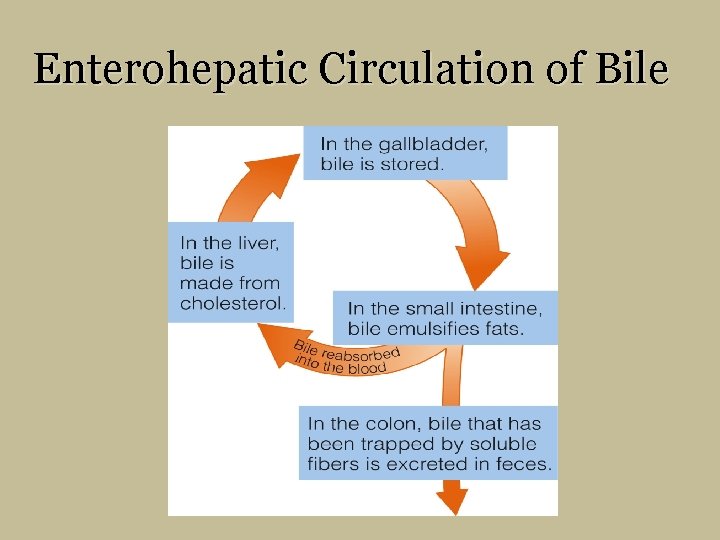 Enterohepatic Circulation of Bile

In the gallbladder, bile is stored.

In the liver, bile is made from cholesterol.

In the small intestine, bile emulsifies fats.

Bile reabsorbed into the blood

In the colon, bile that has been trapped by soluble fibers is excreted in feces.